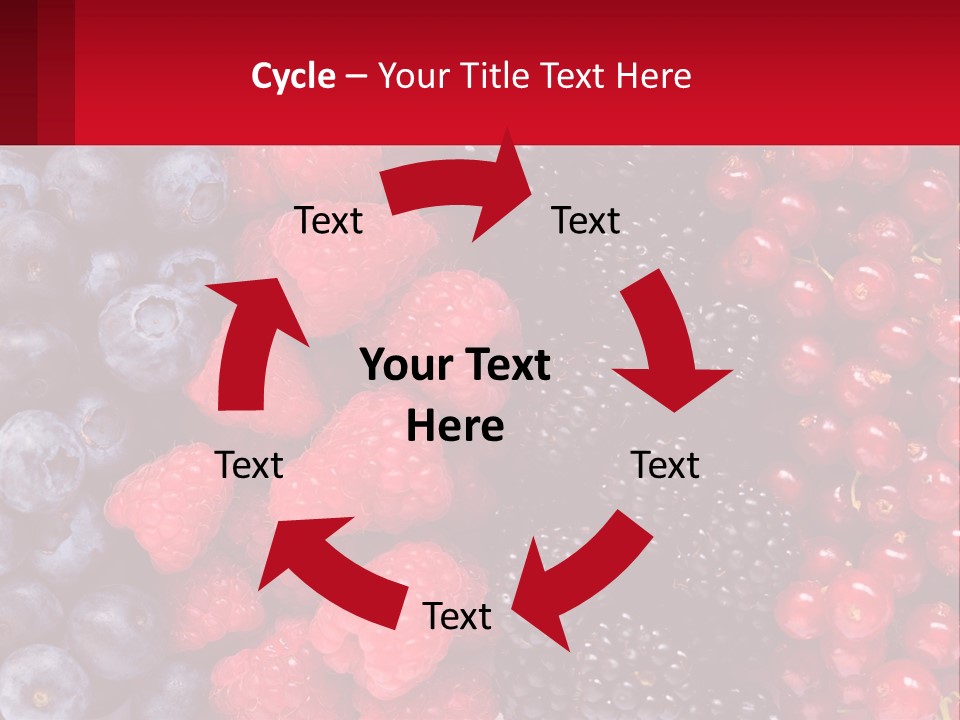 Cycle – Your Title Text Here

Text

Text

Your Text Here

Text

Text

Text